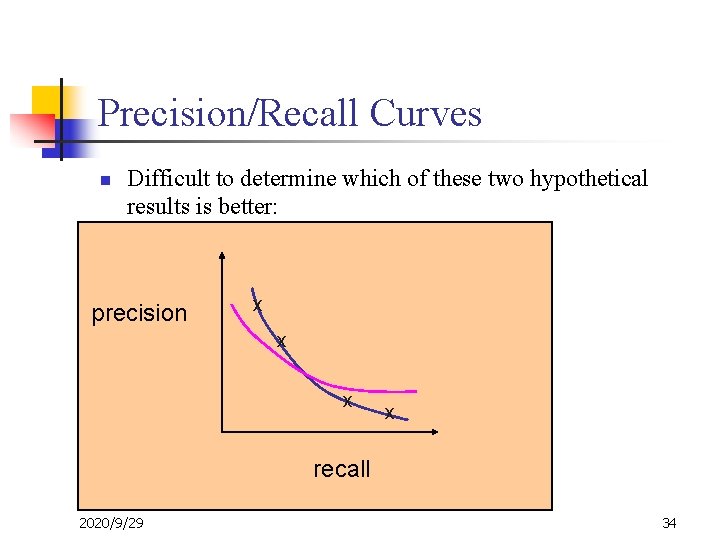 Precision/Recall Curves

Difficult to determine which of these two hypothetical results is better:

precision

x
x
x
x

recall

2020/9/29

34